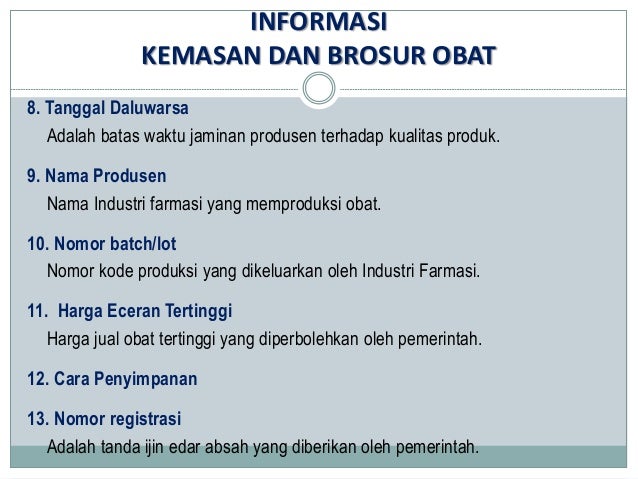 INFORMASI
KEMASAN DAN BROSUR OBAT

8. Tanggal Daluwarsa
Adalah batas waktu jaminan produsen terhadap kualitas produk.

9. Nama Produsen
Nama Industri farmasi yang memproduksi obat.

10. Nomor batch/lot
Nomor kode produksi yang dikeluarkan oleh Industri Farmasi.

11. Harga Eceran Tertinggi
Harga jual obat tertinggi yang diperbolehkan oleh pemerintah.

12. Cara Penyimpanan

13. Nomor registrasi
Adalah tanda ijin edar absah yang diberikan oleh pemerintah.